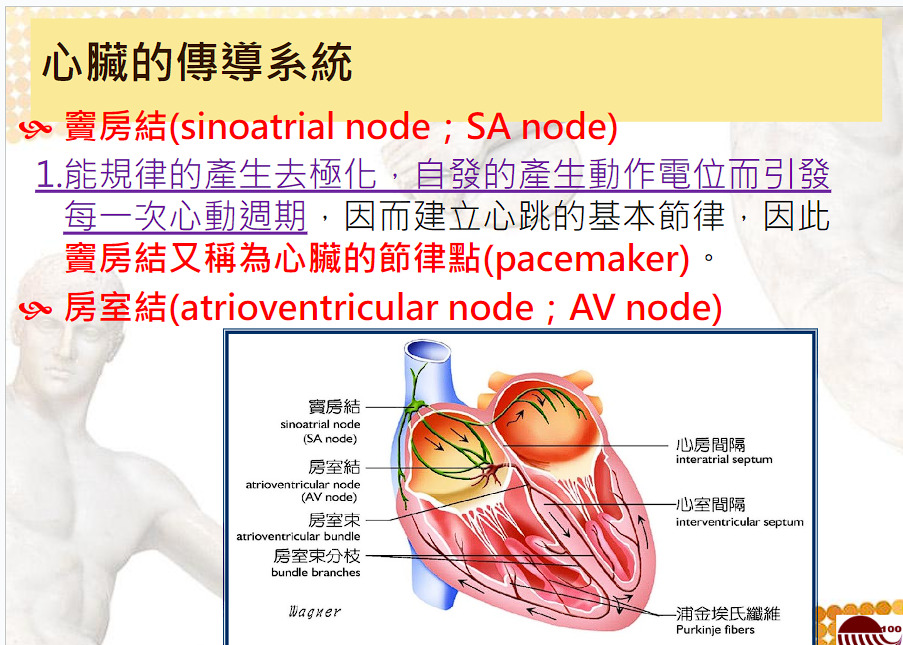 心臟的傳導系統

竇房結(sinoatrial node；SA node)

1.能規律的產生去極化，自發的產生動作電位而引發每一次心動週期，因而建立心跳的基本節律，因此竇房結又稱為心臟的節律點(pacemaker)。

房室結(atrioventricular node；AV node)

竇房結
sinoatrial node
(SA node)
房室結
atrioventricular node
(AV node)
房室束
atrioventricular bundle
房室束分枝
bundle branches
Wagner
心房間隔
interatrial septum
心室間隔
interventricular septum
浦金埃氏纖維
Purkinje fibers

100